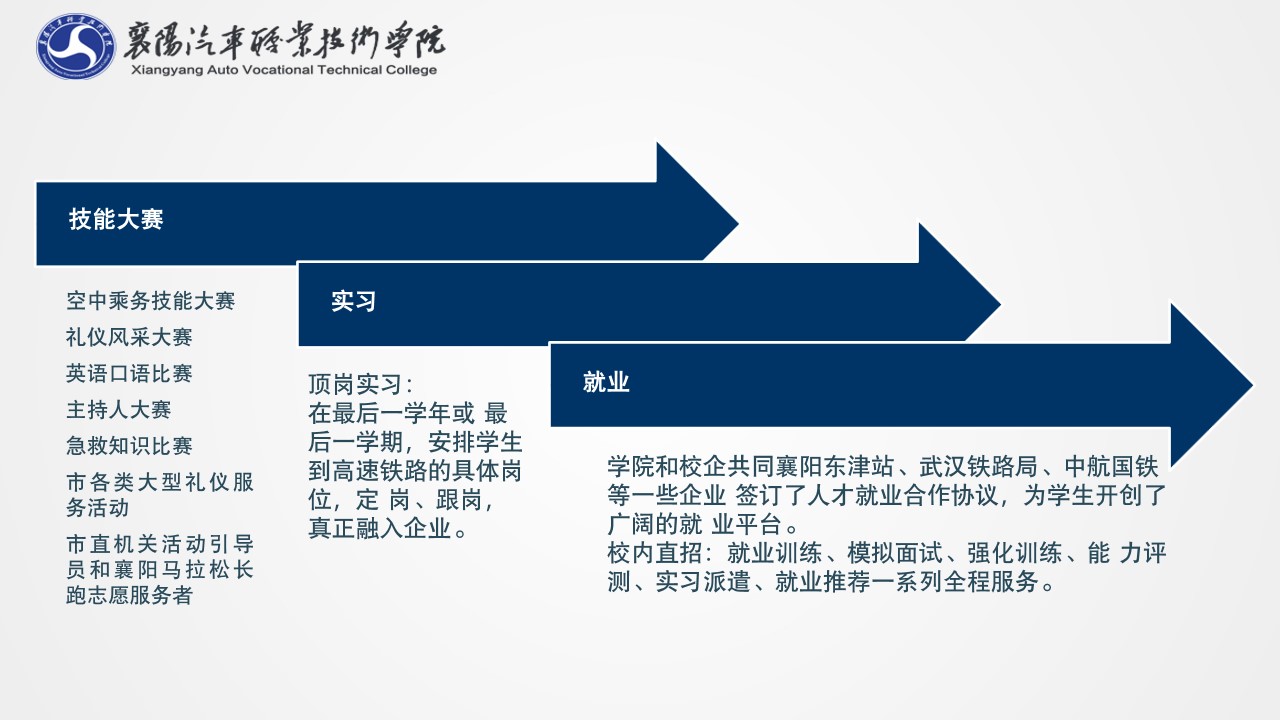 襄陽汽車職業技術學院
Xiangyang Auto Vocational Technical College

技能大赛

空中乘务技能大赛
礼仪风采大赛
英语口语比赛
主持人大赛
急救知识比赛
市各类大型礼仪服务活动
市直机关活动引导员和襄阳马拉松长跑志愿服务者

实习

顶岗实习：
在最后一学年或 最后一学期，安排学生到高速铁路的具体岗位，定 岗、跟岗，真正融入企业。

就业

学院和校企共同襄阳东津站、武汉铁路局、中航国铁等一些企业 签订了人才就业合作协议，为学生开创了广阔的就 业平台。
校内直招：就业训练、模拟面试、强化训练、能 力评测、实习派遣、就业推荐一系列全程服务。